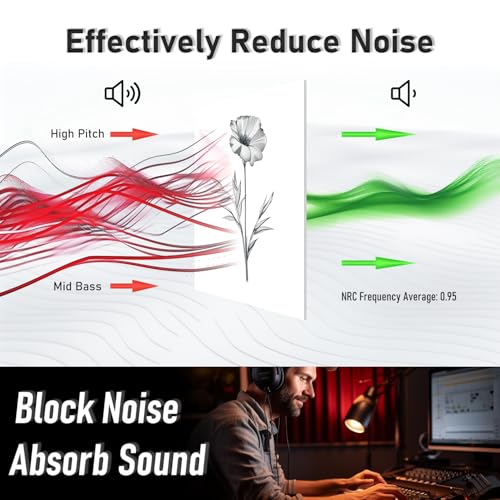 Effectively Reduce Noise

High Pitch

Mid Bass

NRC Frequency Average: 0.95

Block Noise
Absorb Sound